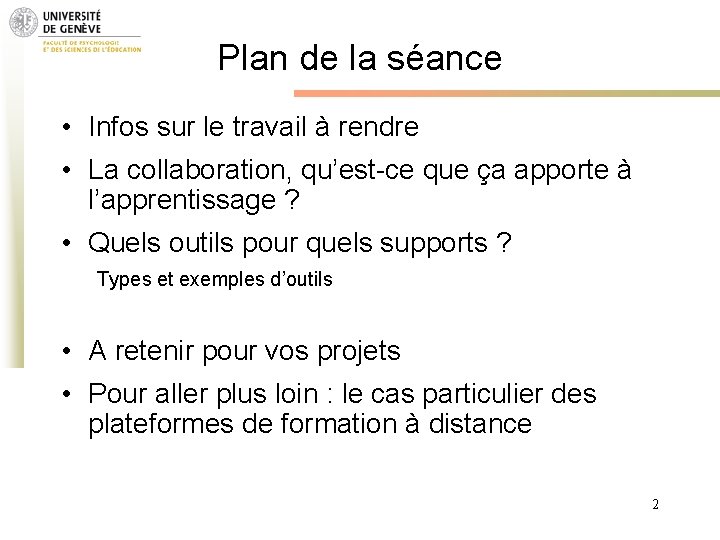 UNIVERSITÉ DE GENÈVE
FACULTÉ DE PSYCHOLOGIE ET DES SCIENCES DE L'ÉDUCATION

Plan de la séance

• Infos sur le travail à rendre
• La collaboration, qu'est-ce que ça apporte à l'apprentissage ?
• Quels outils pour quels supports ?
Types et exemples d'outils

• A retenir pour vos projets
• Pour aller plus loin : le cas particulier des plateformes de formation à distance

2